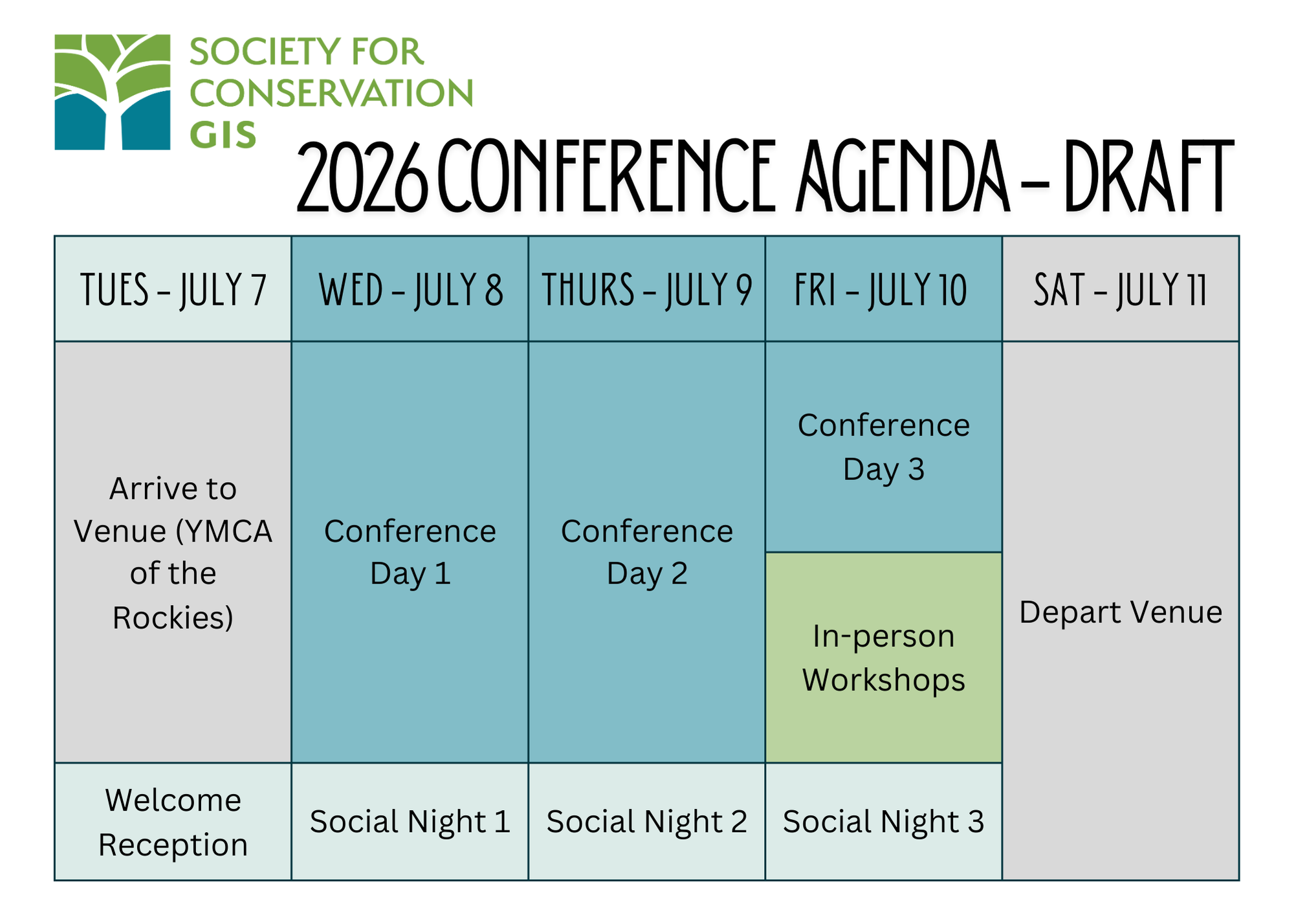 SOCIETY FOR CONSERVATION GIS

2026 CONFERENCE AGENDA – DRAFT

| TUES – JULY 7 | WED – JULY 8 | THURS – JULY 9 | FRI – JULY 10 | SAT – JULY 11 |
|---|---|---|---|---|
| Arrive to Venue (YMCA of the Rockies) | Conference Day 1 | Conference Day 2 | Conference Day 3 | Depart Venue |
| | | | In-person Workshops | |
| Welcome Reception | Social Night 1 | Social Night 2 | Social Night 3 | |